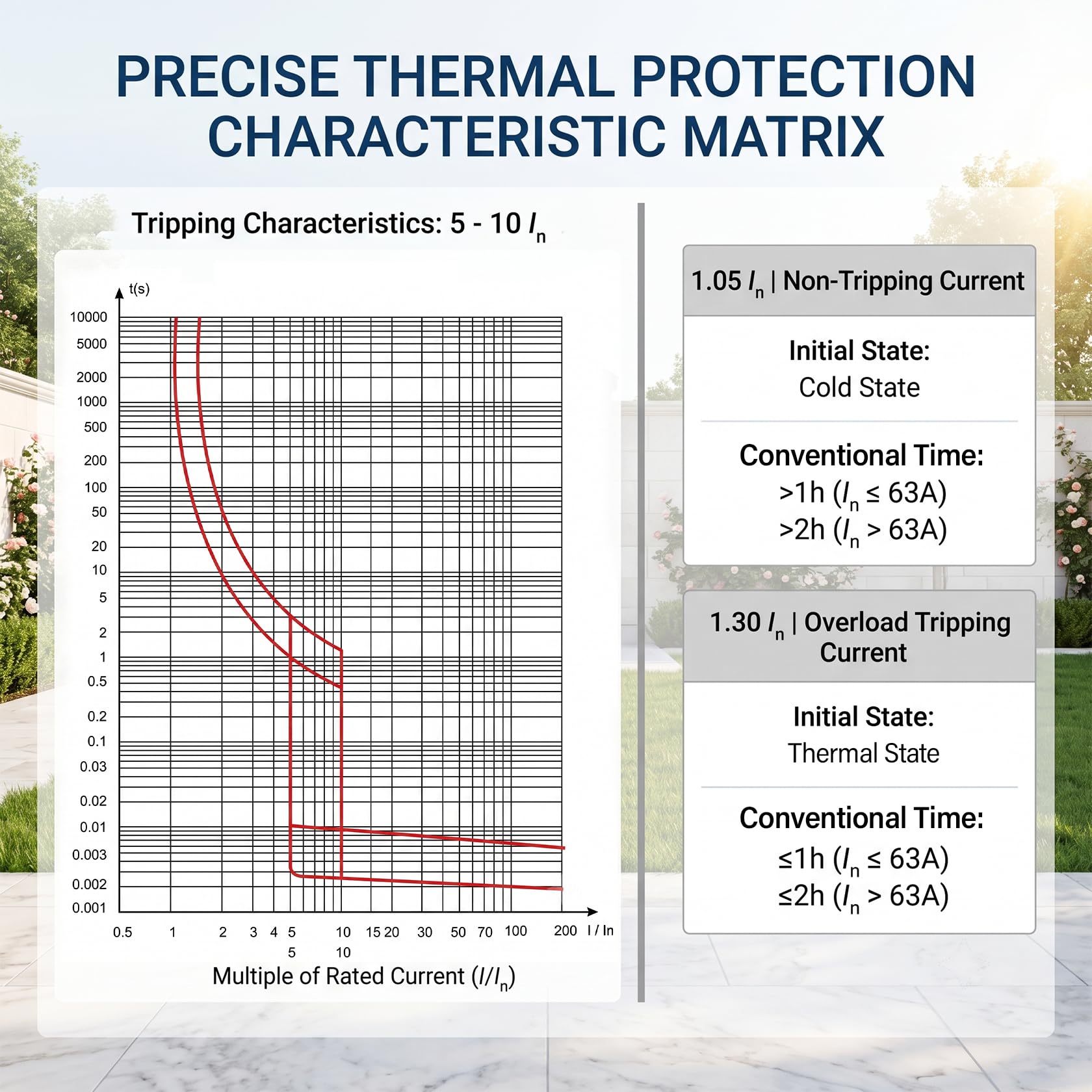 PRECISE THERMAL PROTECTION CHARACTERISTIC MATRIX

Tripping Characteristics: 5 - 10 $I_n$

t(s)
10000
5000
2000
1000
500
200
100
50
20
10
5
2
1
0.5
0.2
0.1
0.03
0.02
0.01
0.003
0.002
0.001

0.5 1 2 3 4 5 10 15 20 30 50 70 100 200 I / In
5 10

Multiple of Rated Current ($I/I_n$)

1.05 $I_n$ | Non-Tripping Current

Initial State:
Cold State

Conventional Time:
>1h ($I_n \leq$ 63A)
>2h ($I_n >$ 63A)

1.30 $I_n$ | Overload Tripping Current

Initial State:
Thermal State

Conventional Time:
≤1h ($I_n \leq$ 63A)
≤2h ($I_n >$ 63A)